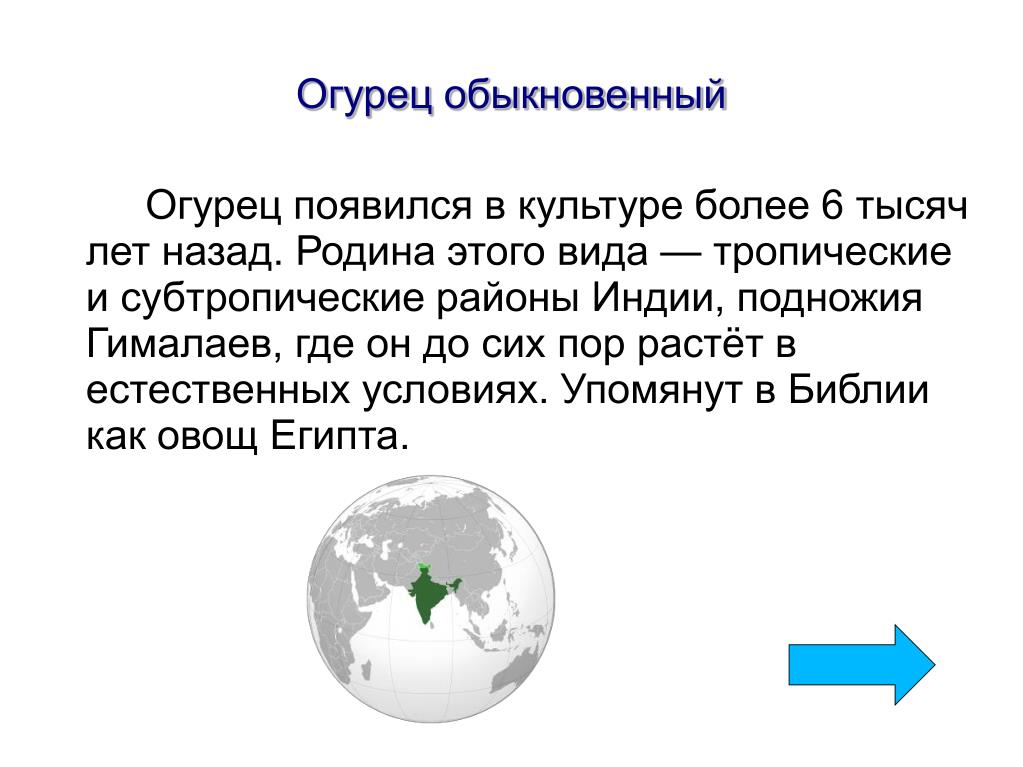 Огурец обыкновенный

Огурец появился в культуре более 6 тысяч лет назад. Родина этого вида — тропические и субтропические районы Индии, подножия Гималаев, где он до сих пор растёт в естественных условиях. Упомянут в Библии как овощ Египта.